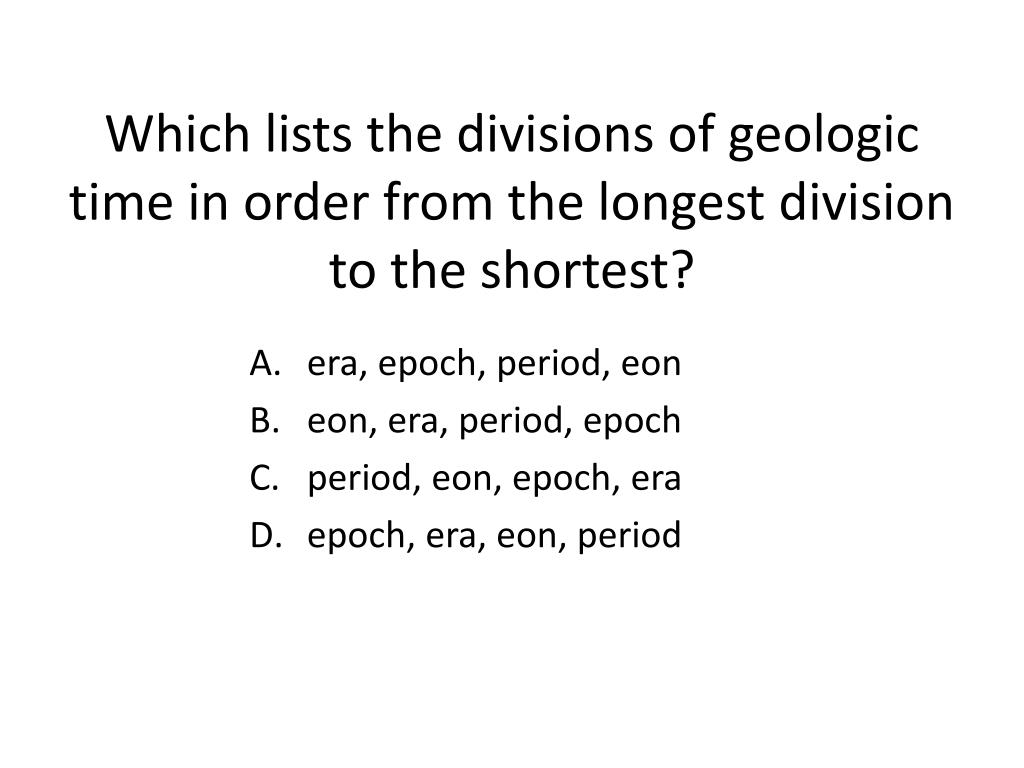 Which lists the divisions of geologic time in order from the longest division to the shortest?

A. era, epoch, period, eon
B. eon, era, period, epoch
C. period, eon, epoch, era
D. epoch, era, eon, period